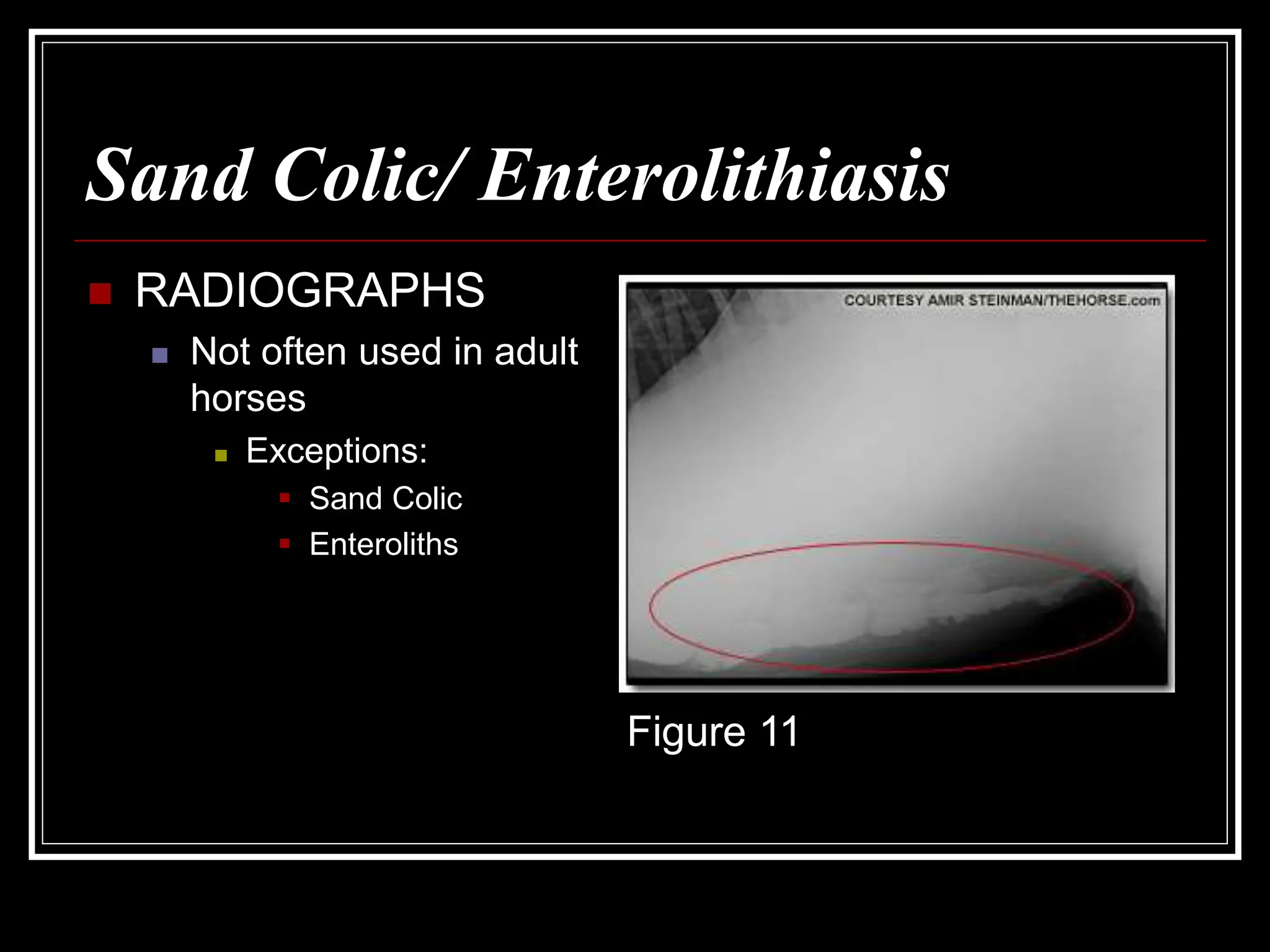 Sand Colic/ Enterolithiasis

RADIOGRAPHS

Not often used in adult horses

Exceptions:

Sand Colic

Enteroliths

COURTESY AMIR STEINMAN/THEHORSE.com

Figure 11